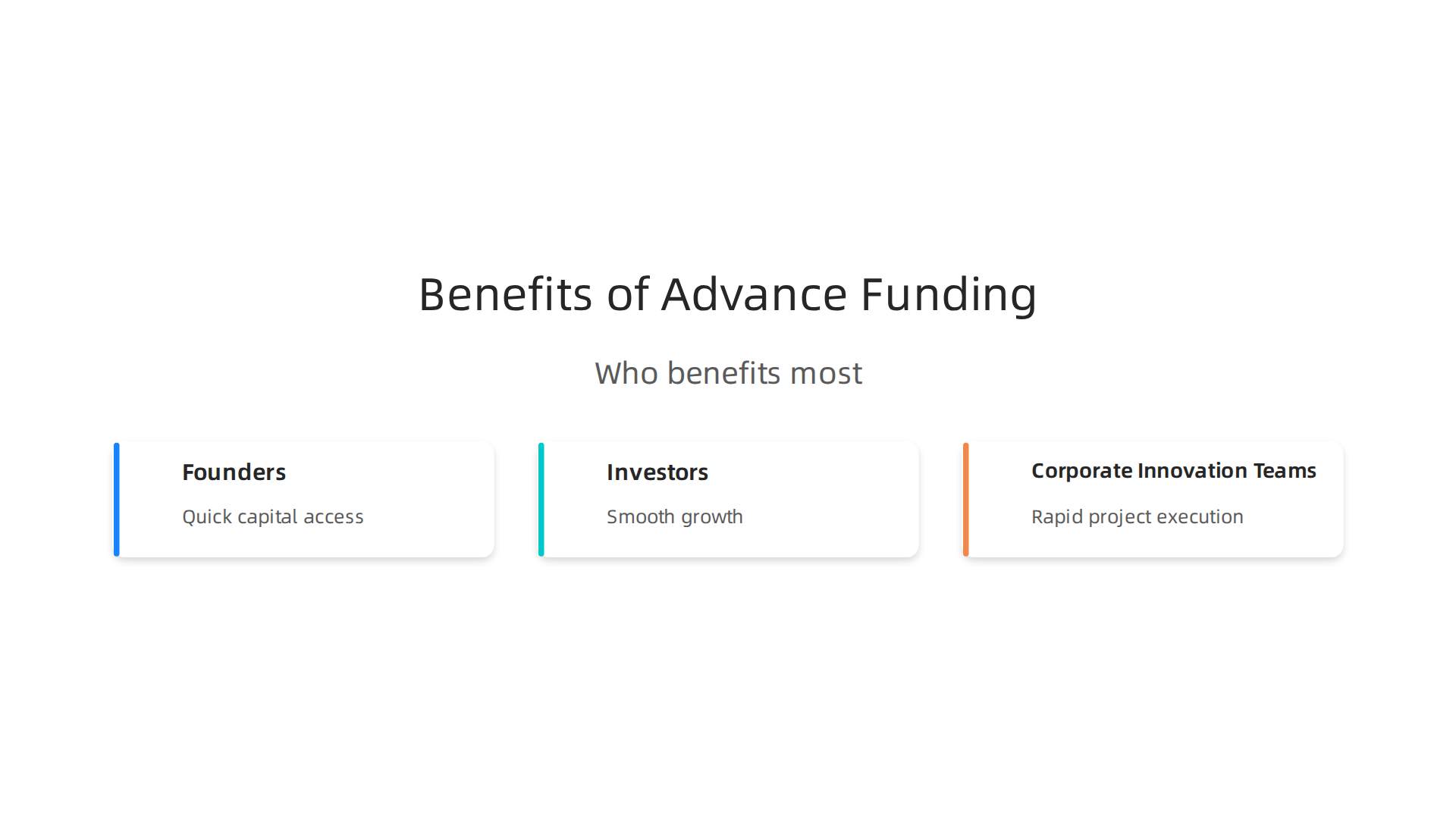 Benefits of Advance Funding

Who benefits most

Founders

Quick capital access

Investors

Smooth growth

Corporate Innovation Teams

Rapid project execution